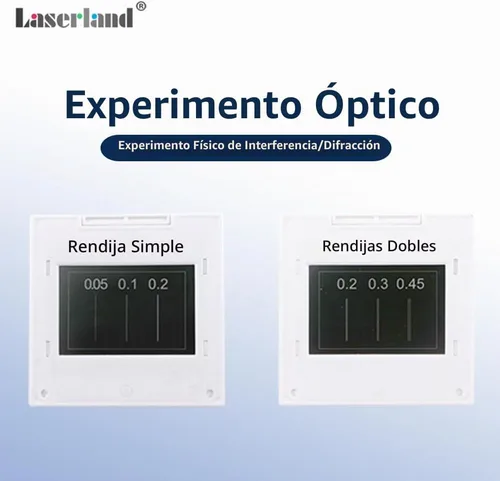 Laserland®

Experimento Óptico

Experimento Físico de Interferencia/Difracción

Rendija Simple

0.05 0.1 0.2

Rendijas Dobles

0.2 0.3 0.45